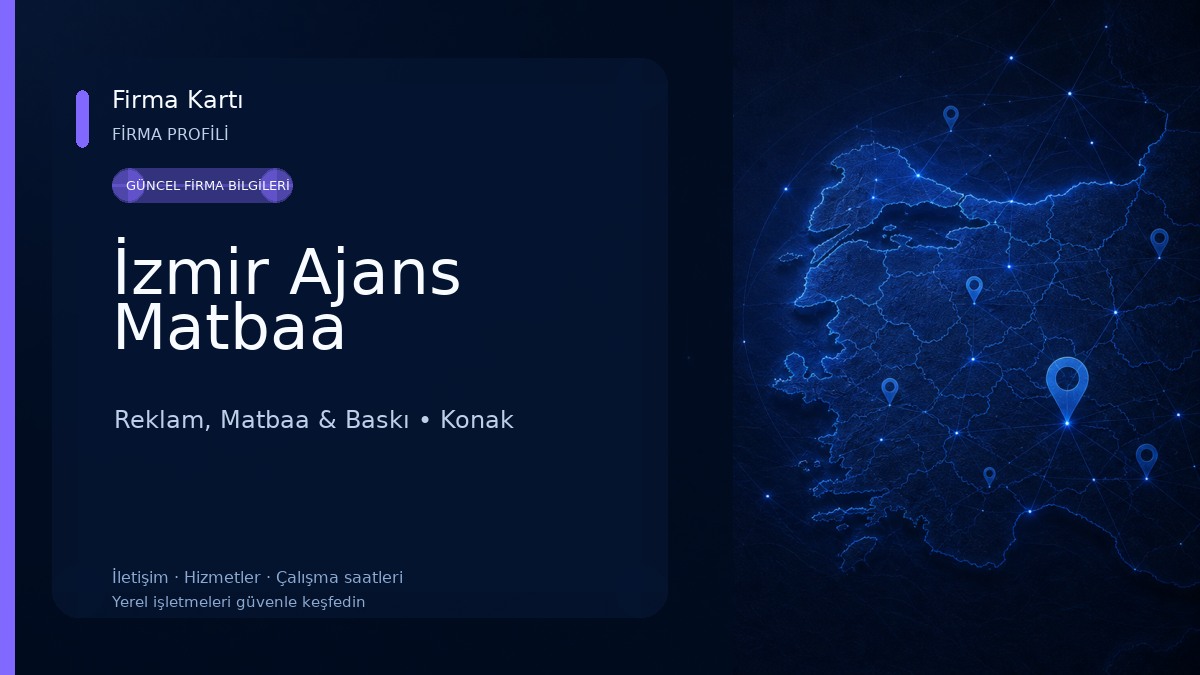 Firma Kartı
FİRMA PROFİLİ

GÜNCEL FİRMA BİLGİLERİ

İzmir Ajans Matbaa

Reklam, Matbaa & Baskı • Konak

İletişim · Hizmetler · Çalışma saatleri
Yerel işletmeleri güvenle keşfedin